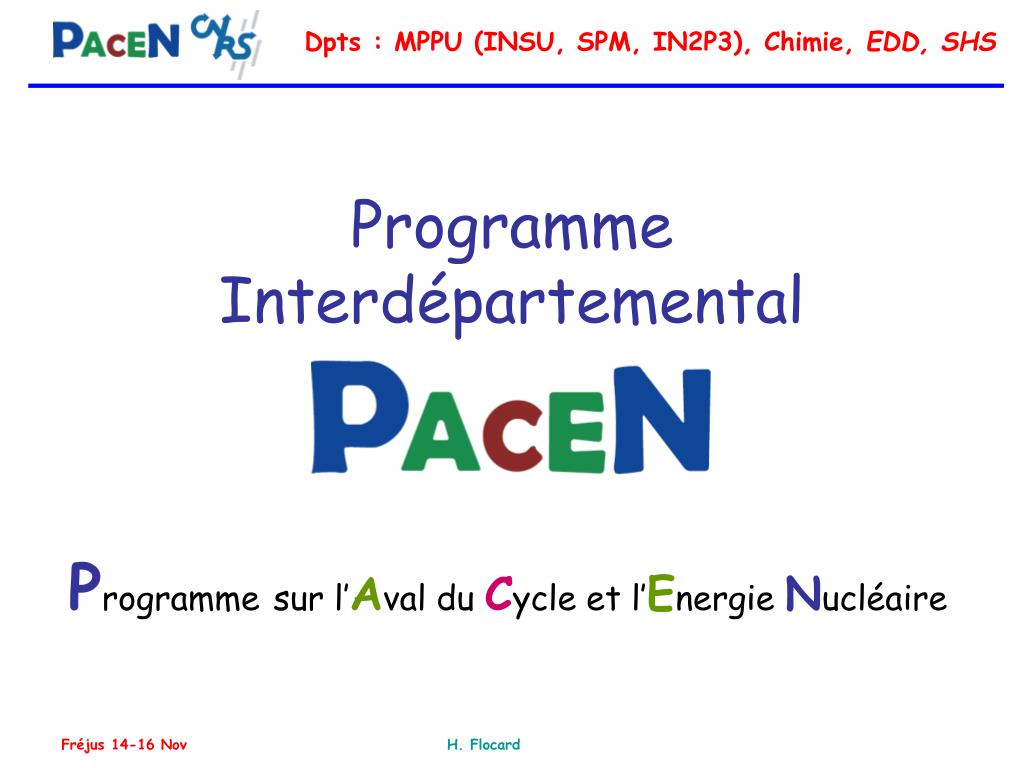 PACEN CNRS

Dpts : MPPU (INSU, SPM, IN2P3), Chimie, EDD, SHS

Programme Interdépartemental

PACEN

Programme sur l'Aval du Cycle et l'Energie Nucléaire

Fréjus 14-16 Nov

H. Flocard